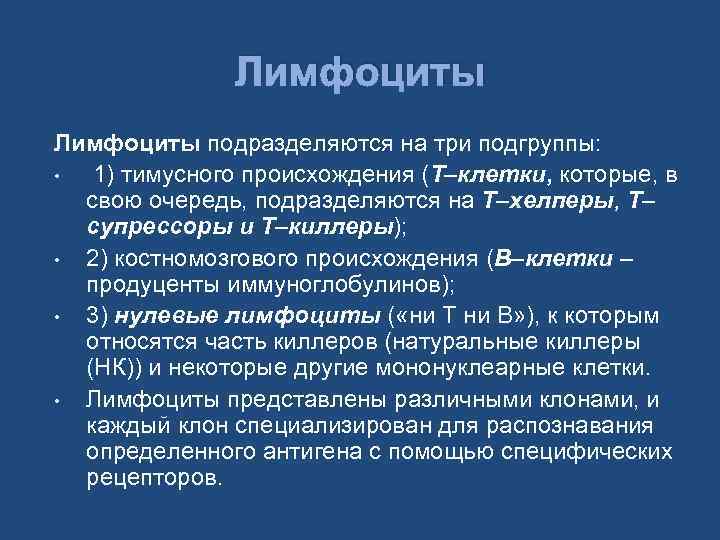 Лимфоциты

Лимфоциты подразделяются на три подгруппы:

• 1) тимусного происхождения (Т–клетки, которые, в свою очередь, подразделяются на Т–хелперы, Т–супрессоры и Т–киллеры);

• 2) костномозгового происхождения (В–клетки – продуценты иммуноглобулинов);

• 3) нулевые лимфоциты («ни Т ни В»), к которым относятся часть киллеров (натуральные киллеры (НК)) и некоторые другие мононуклеарные клетки.

• Лимфоциты представлены различными клонами, и каждый клон специализирован для распознавания определенного антигена с помощью специфических рецепторов.